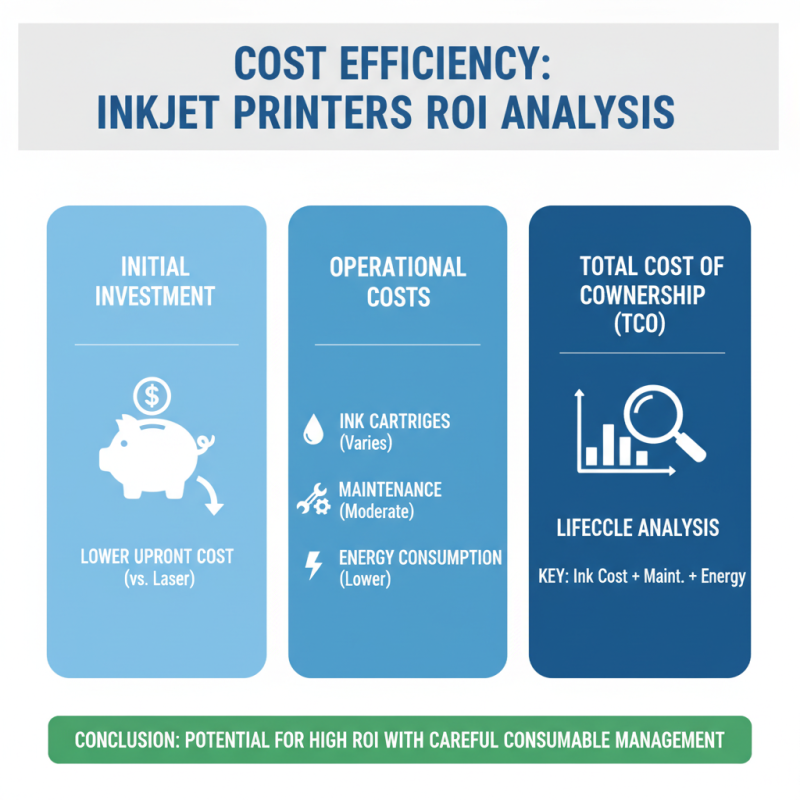 COST EFFICIENCY:
INKJET PRINTERS ROI ANALYSIS

INITIAL INVESTMENT

$

LOWER UPRONT COST
(vs. Laser)

OPERATIONAL COSTS

INK CARTRIGES
(Varies)

MAINTENANCE
(Moderate)

ENERGY CONSUMPTION
(Lower)

TOTAL COST OF COWNERSHIP
(TCO)

LIFECCLE ANALYSIS

KEY: Ink Cost + Maint. + Energy

CONCLUSION: POTENTIAL FOR HIGH ROI WITH CAREFUL CONSUMABLE MANAGEMENT